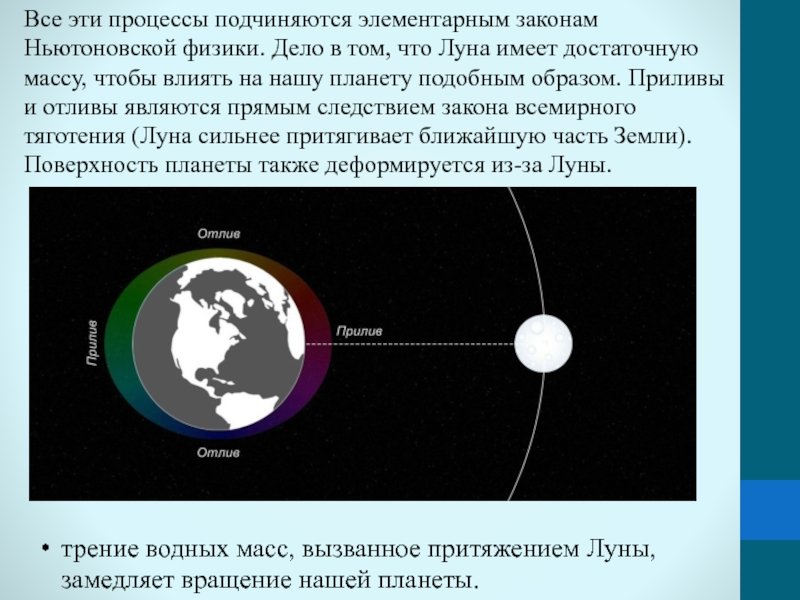 Все эти процессы подчиняются элементарным законам Ньютоновской физики. Дело в том, что Луна имеет достаточную массу, чтобы влиять на нашу планету подобным образом. Приливы и отливы являются прямым следствием закона всемирного тяготения (Луна сильнее притягивает ближайшую часть Земли). Поверхность планеты также деформируется из-за Луны.

Отлив

Прилив

Прилив

Отлив

• трение водных масс, вызванное притяжением Луны, замедляет вращение нашей планеты.